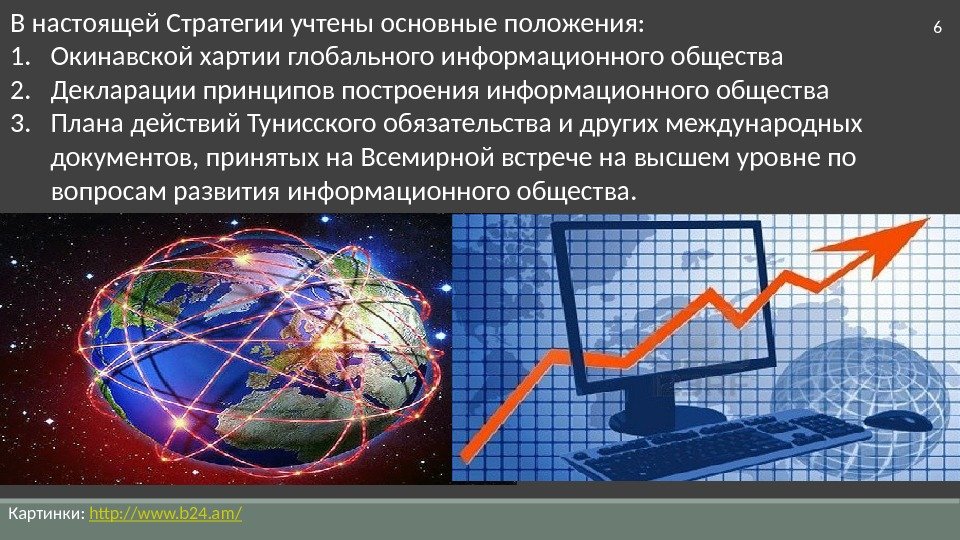 В настоящей Стратегии учтены основные положения:

6

1. Окинавской хартии глобального информационного общества
2. Декларации принципов построения информационного общества
3. Плана действий Тунисского обязательства и других международных документов, принятых на Всемирной встрече на высшем уровне по вопросам развития информационного общества.

Картинки: http://www.b24.am/